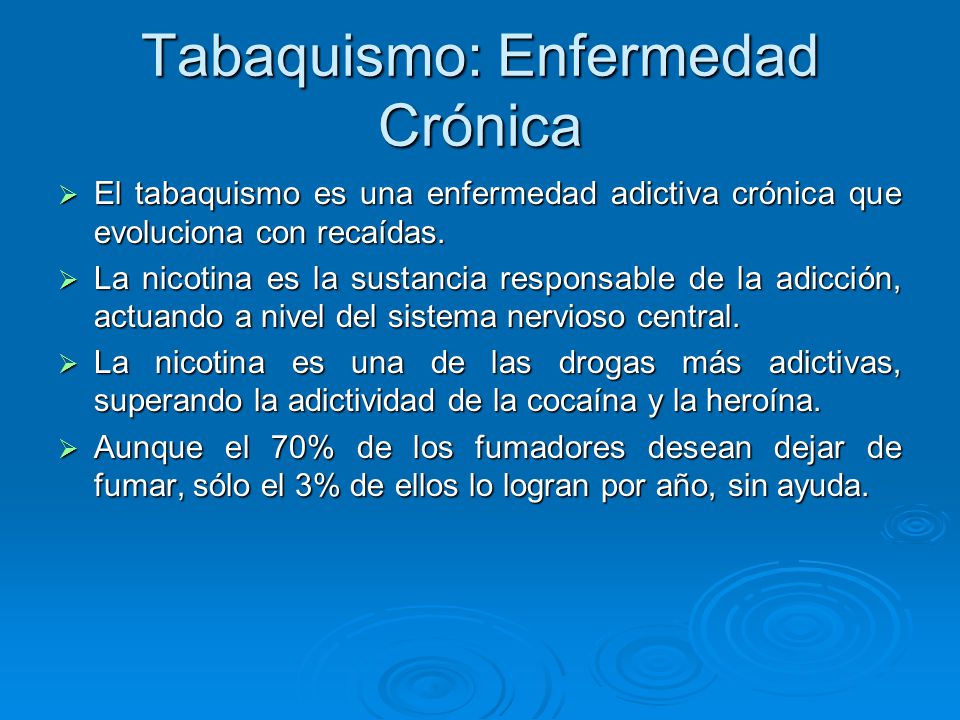 Tabaquismo: Enfermedad Crónica

➢ El tabaquismo es una enfermedad adictiva crónica que evoluciona con recaídas.

➢ La nicotina es la sustancia responsable de la adicción, actuando a nivel del sistema nervioso central.

➢ La nicotina es una de las drogas más adictivas, superando la adictividad de la cocaína y la heroína.

➢ Aunque el 70% de los fumadores desean dejar de fumar, sólo el 3% de ellos lo logran por año, sin ayuda.